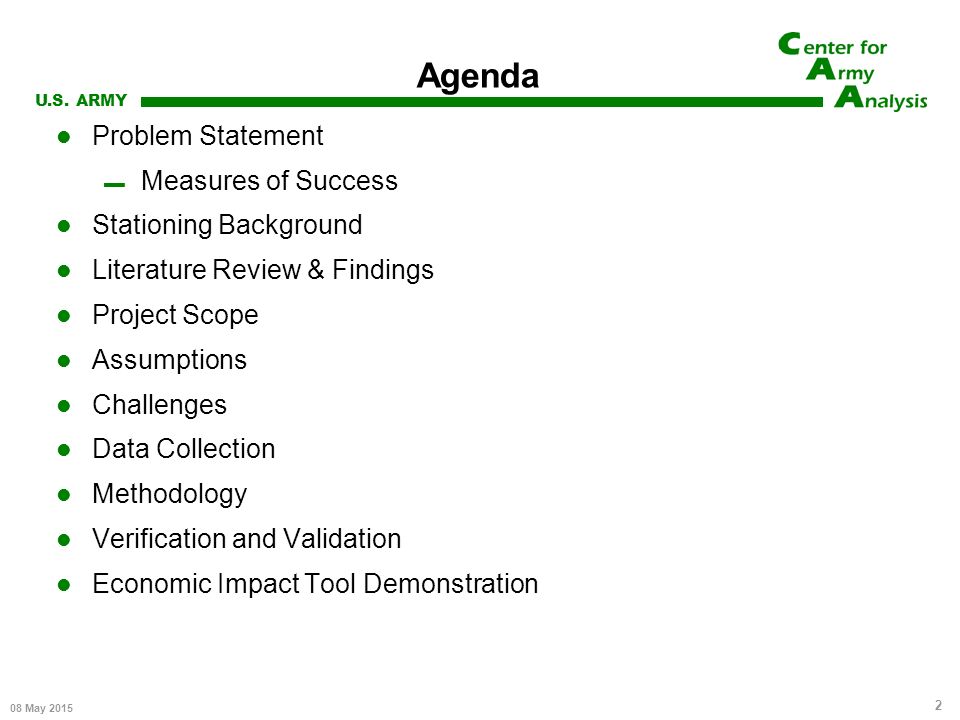 U.S. ARMY

Agenda

Center for Army Analysis

- Problem Statement
  - Measures of Success
- Stationing Background
- Literature Review & Findings
- Project Scope
- Assumptions
- Challenges
- Data Collection
- Methodology
- Verification and Validation
- Economic Impact Tool Demonstration

08 May 2015

2